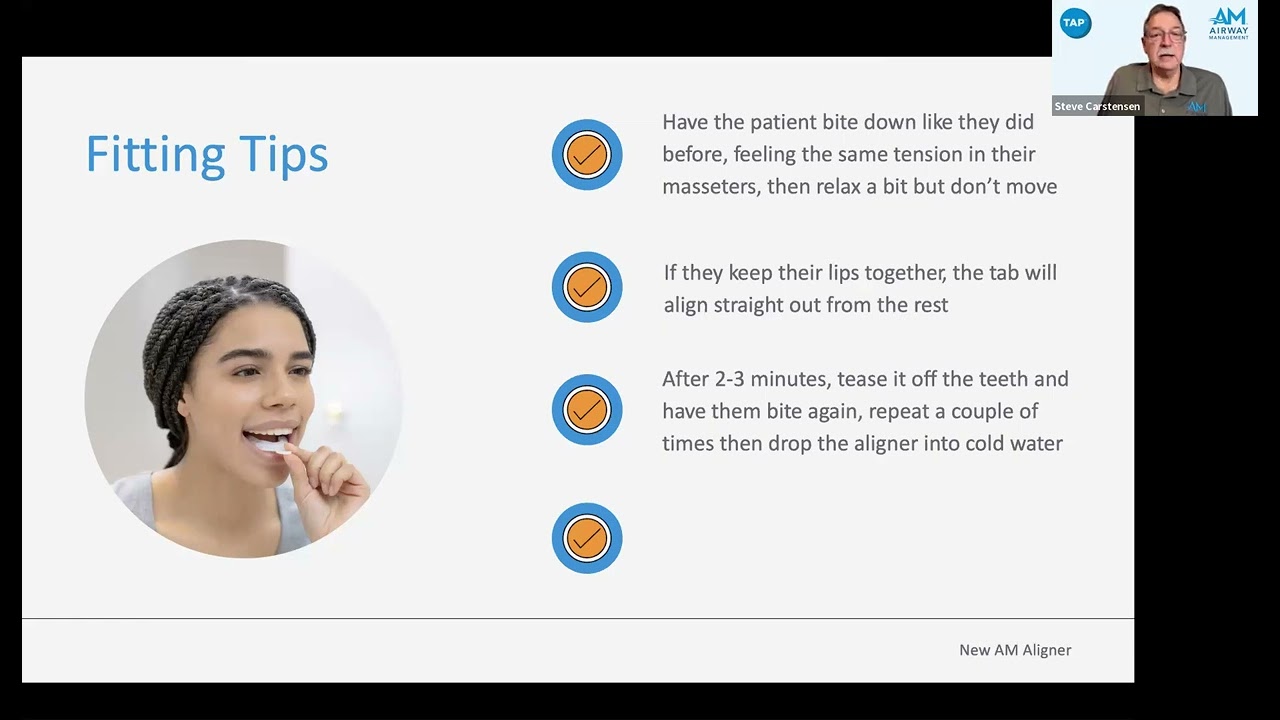 TAP

AM AIRWAY MANAGEMENT

Steve Carstensen

AM

Fitting Tips

Have the patient bite down like they did before, feeling the same tension in their masseters, then relax a bit but don't move

If they keep their lips together, the tab will align straight out from the rest

After 2-3 minutes, tease it off the teeth and have them bite again, repeat a couple of times then drop the aligner into cold water

New AM Aligner